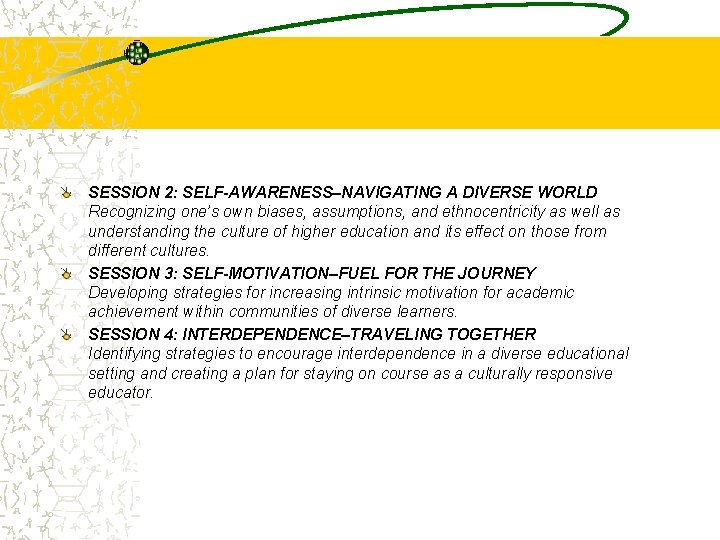 SESSION 2: SELF-AWARENESS–NAVIGATING A DIVERSE WORLD
Recognizing one's own biases, assumptions, and ethnocentricity as well as understanding the culture of higher education and its effect on those from different cultures.

SESSION 3: SELF-MOTIVATION–FUEL FOR THE JOURNEY
Developing strategies for increasing intrinsic motivation for academic achievement within communities of diverse learners.

SESSION 4: INTERDEPENDENCE–TRAVELING TOGETHER
Identifying strategies to encourage interdependence in a diverse educational setting and creating a plan for staying on course as a culturally responsive educator.